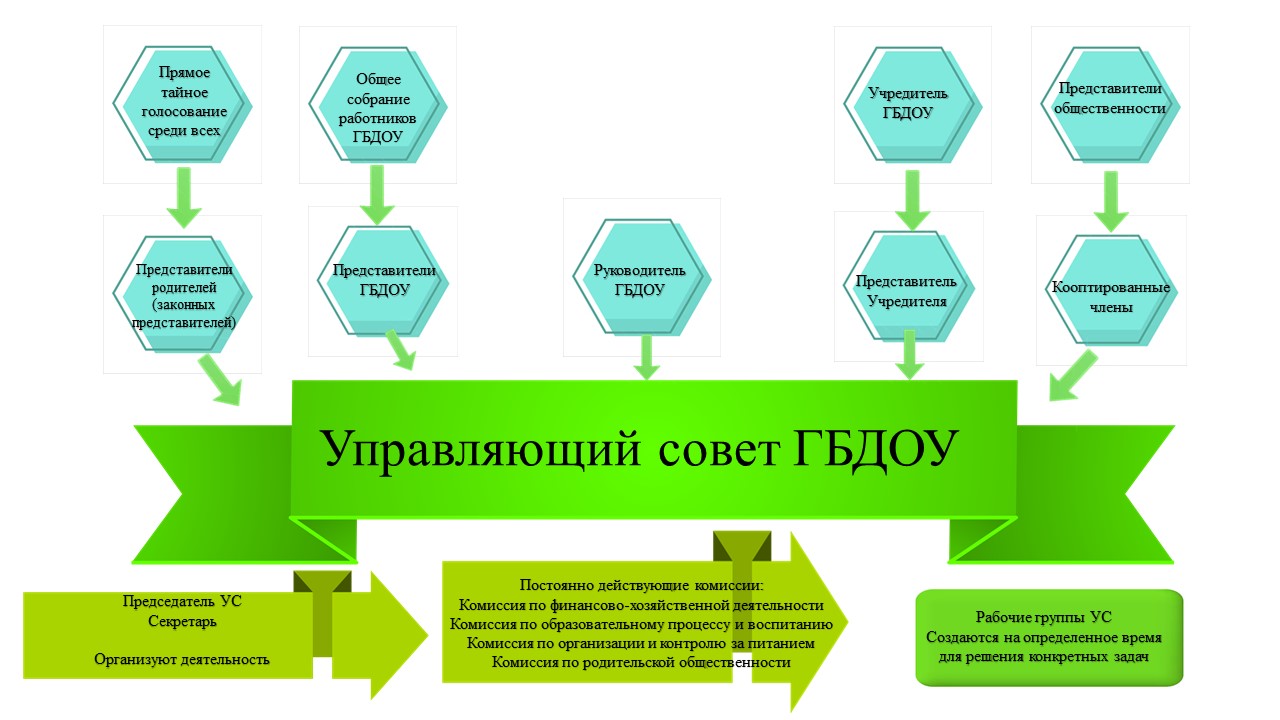 Прямое тайное голосование среди всех

Общее собрание работников ГБДОУ

Учредитель ГБДОУ

Представители общественности

Представители родителей (законных представителей)

Представители ГБДОУ

Руководитель ГБДОУ

Представитель Учредителя

Кооптированные члены

Управляющий совет ГБДОУ

Председатель УС
Секретарь

Организуют деятельность

Постоянно действующие комиссии:
Комиссия по финансово-хозяйственной деятельности
Комиссия по образовательному процессу и воспитанию
Комиссия по организации и контролю за питанием
Комиссия по родительской общественности

Рабочие группы УС
Создаются на определенное время для решения конкретных задач